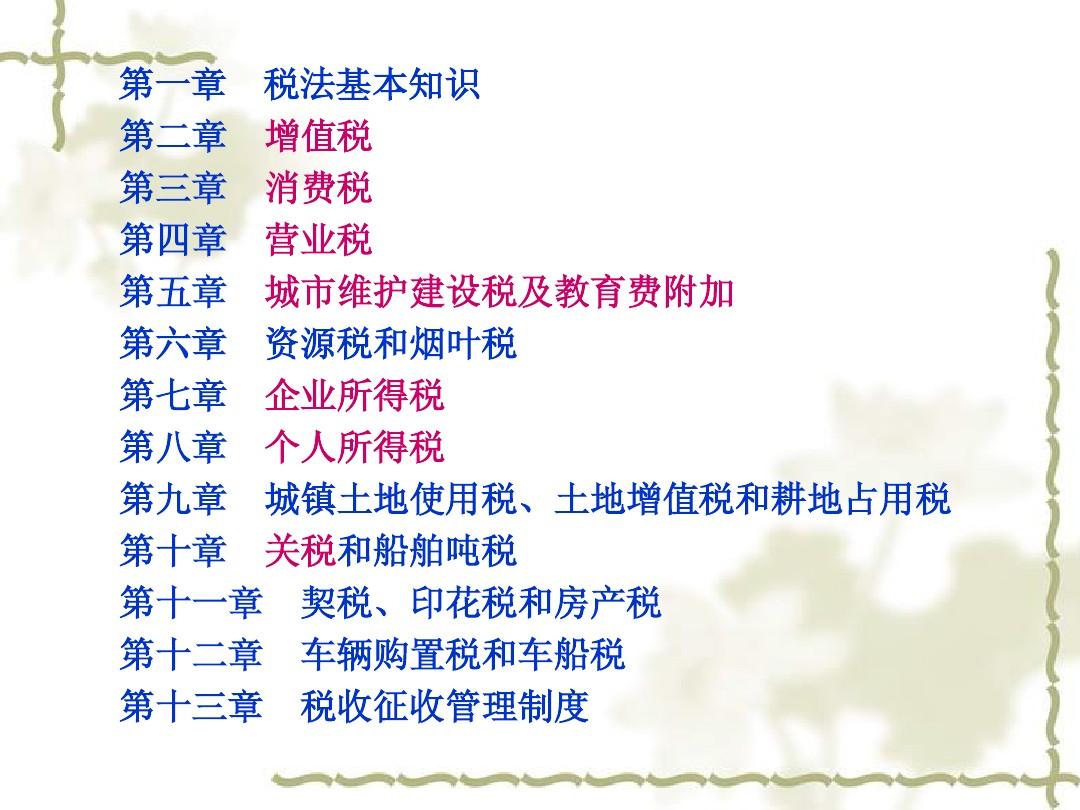 第一章　税法基本知识
第二章　增值税
第三章　消费税
第四章　营业税
第五章　城市维护建设税及教育费附加
第六章　资源税和烟叶税
第七章　企业所得税
第八章　个人所得税
第九章　城镇土地使用税、土地增值税和耕地占用税
第十章　关税和船舶吨税
第十一章　契税、印花税和房产税
第十二章　车辆购置税和车船税
第十三章　税收征收管理制度